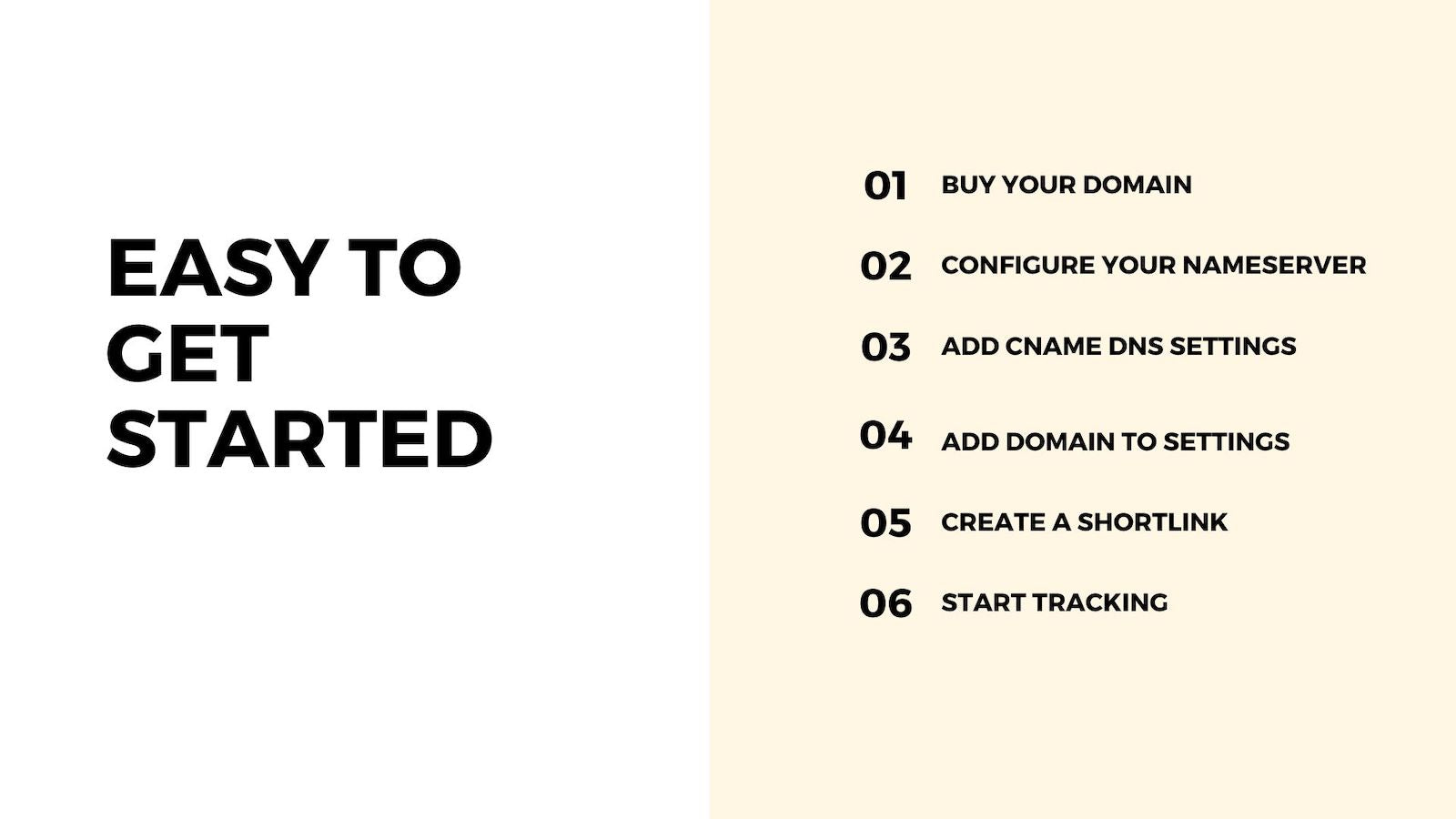 EASY TO GET STARTED

01 BUY YOUR DOMAIN

02 CONFIGURE YOUR NAMESERVER

03 ADD CNAME DNS SETTINGS

04 ADD DOMAIN TO SETTINGS

05 CREATE A SHORTLINK

06 START TRACKING